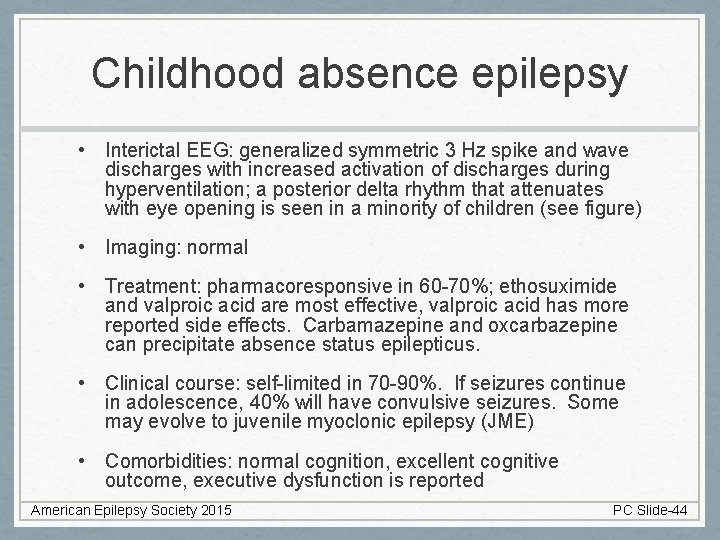 Childhood absence epilepsy

• Interictal EEG: generalized symmetric 3 Hz spike and wave discharges with increased activation of discharges during hyperventilation; a posterior delta rhythm that attenuates with eye opening is seen in a minority of children (see figure)

• Imaging: normal

• Treatment: pharmacoresponsive in 60-70%; ethosuximide and valproic acid are most effective, valproic acid has more reported side effects. Carbamazepine and oxcarbazepine can precipitate absence status epilepticus.

• Clinical course: self-limited in 70-90%. If seizures continue in adolescence, 40% will have convulsive seizures. Some may evolve to juvenile myoclonic epilepsy (JME)

• Comorbidities: normal cognition, excellent cognitive outcome, executive dysfunction is reported

American Epilepsy Society 2015

PC Slide-44